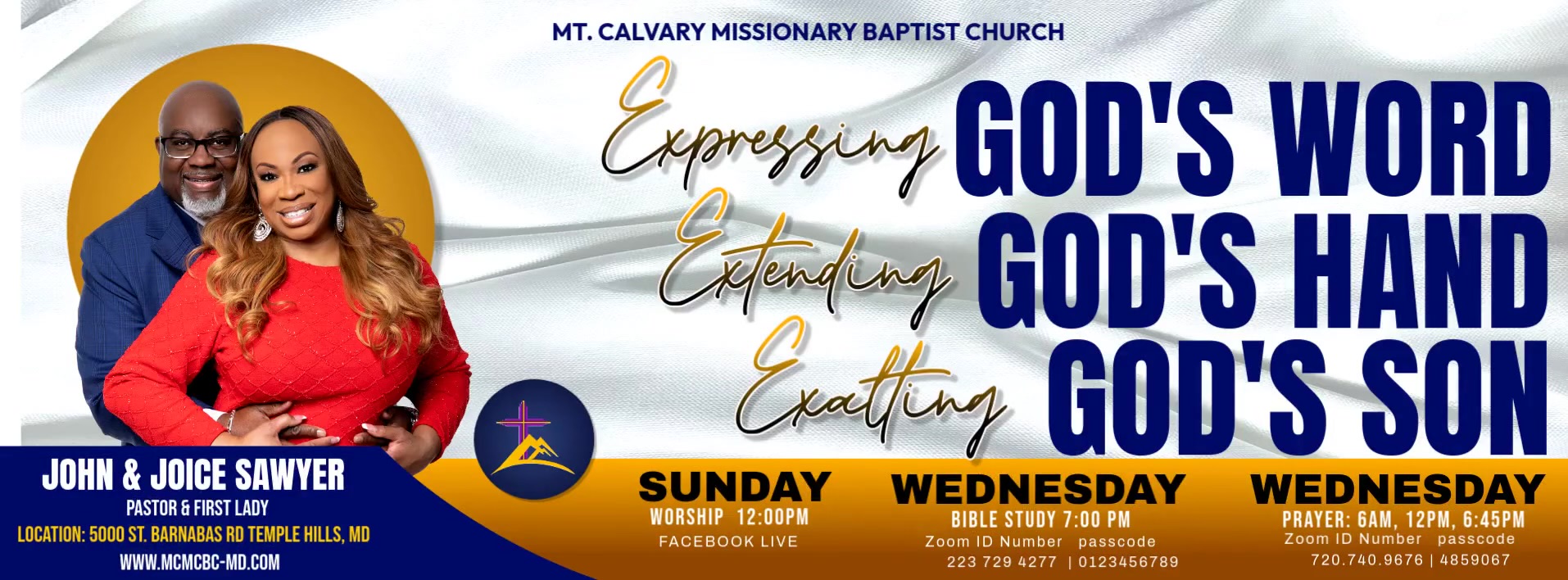 MT. CALVARY MISSIONARY BAPTIST CHURCH

Expressing GOD'S WORD
Extending GOD'S HAND
Exalting GOD'S SON

JOHN & JOICE SAWYER
PASTOR & FIRST LADY
LOCATION: 5000 ST. BARNABAS RD TEMPLE HILLS, MD
WWW.MCMCBC-MD.COM

SUNDAY
WORSHIP 12:00PM
FACEBOOK LIVE

WEDNESDAY
BIBLE STUDY 7:00 PM
Zoom ID Number passcode
223 729 4277 | 0123456789

WEDNESDAY
PRAYER: 6AM, 12PM, 6:45PM
Zoom ID Number passcode
720.740.9676 | 4859067